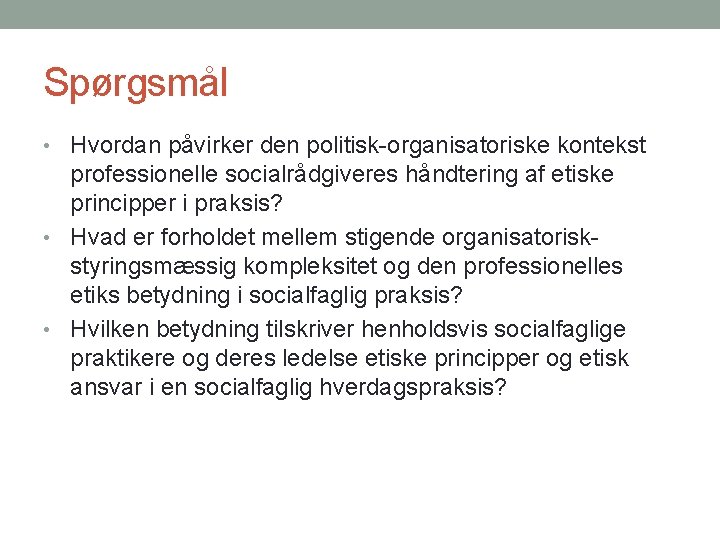 Spørgsmål

• Hvordan påvirker den politisk-organisatoriske kontekst professionelle socialrådgiveres håndtering af etiske principper i praksis?
• Hvad er forholdet mellem stigende organisatorisk-styringsmæssig kompleksitet og den professionelles etiks betydning i socialfaglig praksis?
• Hvilken betydning tilskriver henholdsvis socialfaglige praktikere og deres ledelse etiske principper og etisk ansvar i en socialfaglig hverdagspraksis?